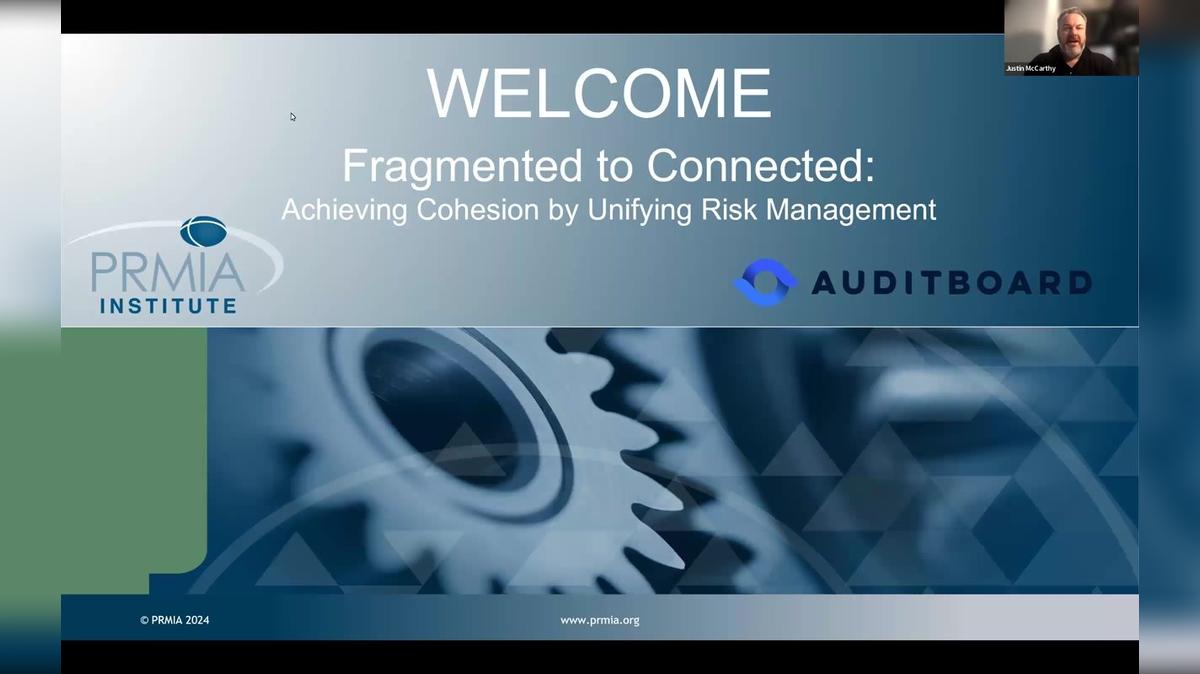 Justin McCarthy

WELCOME

Fragmented to Connected:
Achieving Cohesion by Unifying Risk Management

PRMIA
INSTITUTE

AUDITBOARD

© PRMIA 2024

www.prmia.org